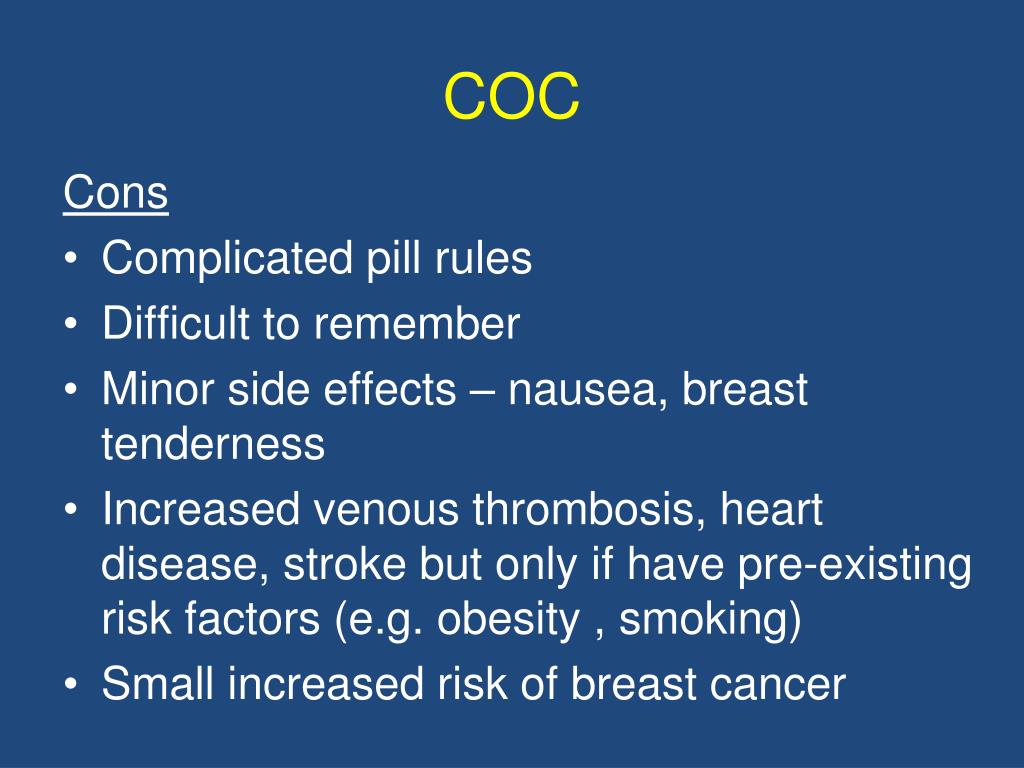 COC

Cons
• Complicated pill rules
• Difficult to remember
• Minor side effects – nausea, breast tenderness
• Increased venous thrombosis, heart disease, stroke but only if have pre-existing risk factors (e.g. obesity , smoking)
• Small increased risk of breast cancer